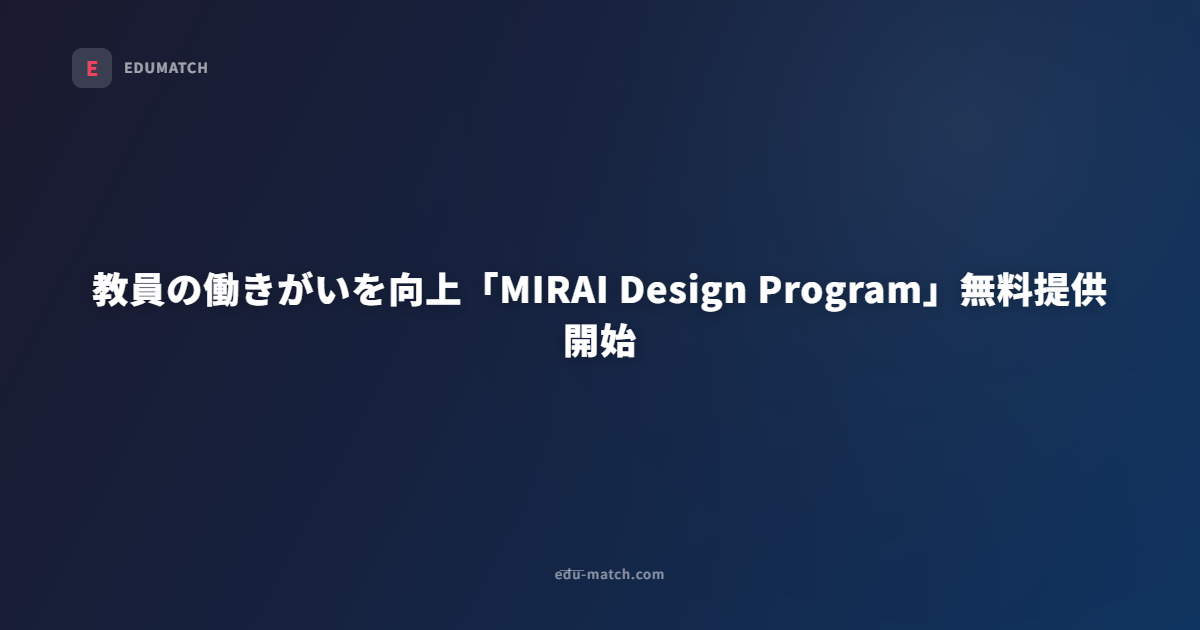 E EDUMATCH

教員の働きがいを向上「MIRAI Design Program」無料提供開始

edu-match.com